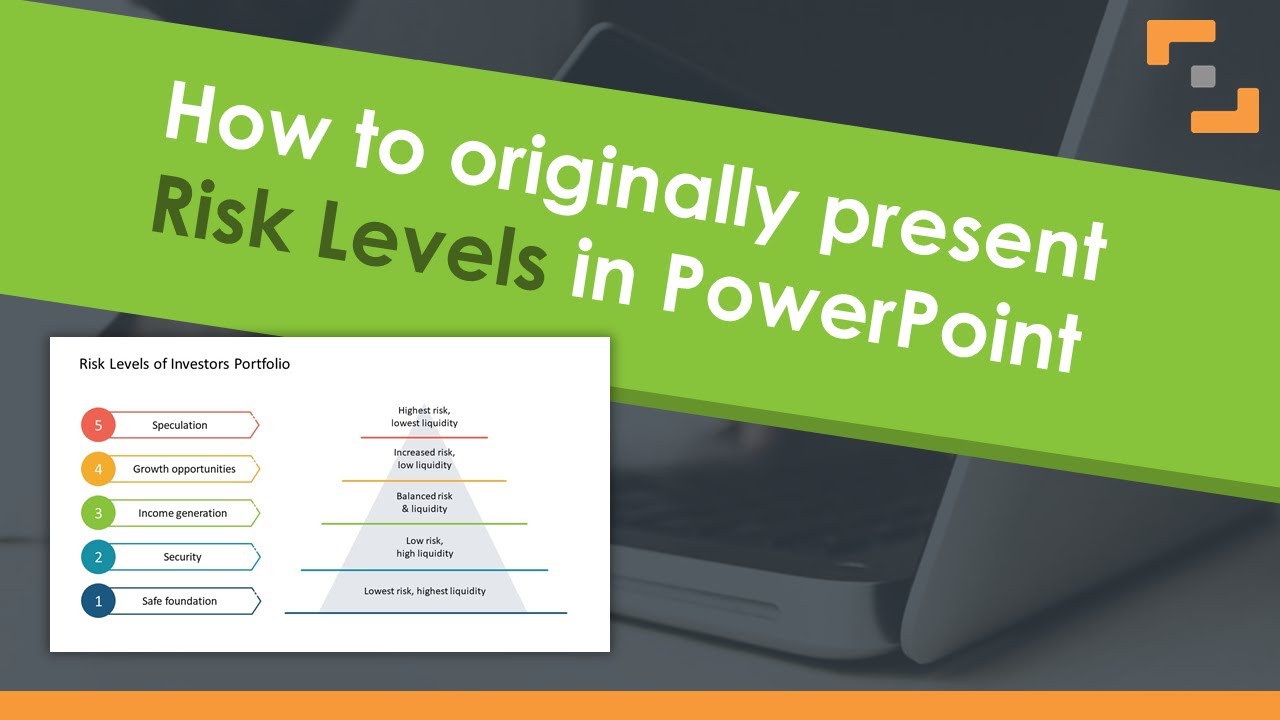 How to originally present Risk Levels in PowerPoint

Risk Levels of Investors Portfolio

5 Speculation
4 Growth opportunities
3 Income generation
2 Security
1 Safe foundation

Highest risk, lowest liquidity
Increased risk, low liquidity
Balanced risk & liquidity
Low risk, high liquidity
Lowest risk, highest liquidity